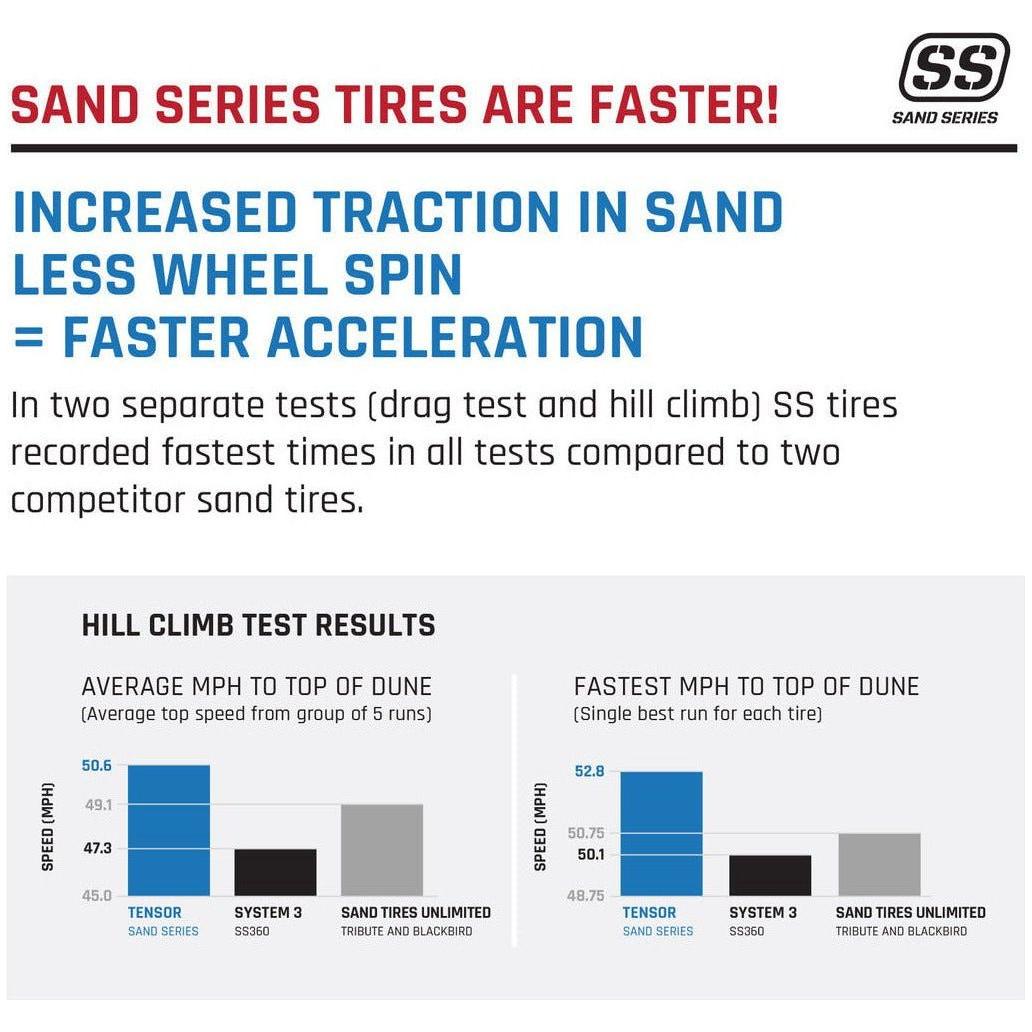 SAND SERIES TIRES ARE FASTER!

SS
SAND SERIES

INCREASED TRACTION IN SAND
LESS WHEEL SPIN
= FASTER ACCELERATION

In two separate tests (drag test and hill climb) SS tires recorded fastest times in all tests compared to two competitor sand tires.

HILL CLIMB TEST RESULTS

AVERAGE MPH TO TOP OF DUNE
(Average top speed from group of 5 runs)

SPEED (MPH)
50.6
49.1
47.3
45.0

TENSOR
SAND SERIES
SYSTEM 3
SS360
SAND TIRES UNLIMITED
TRIBUTE AND BLACKBIRD

FASTEST MPH TO TOP OF DUNE
(Single best run for each tire)

SPEED (MPH)
52.8
50.75
50.1
48.75

TENSOR
SAND SERIES
SYSTEM 3
SS360
SAND TIRES UNLIMITED
TRIBUTE AND BLACKBIRD